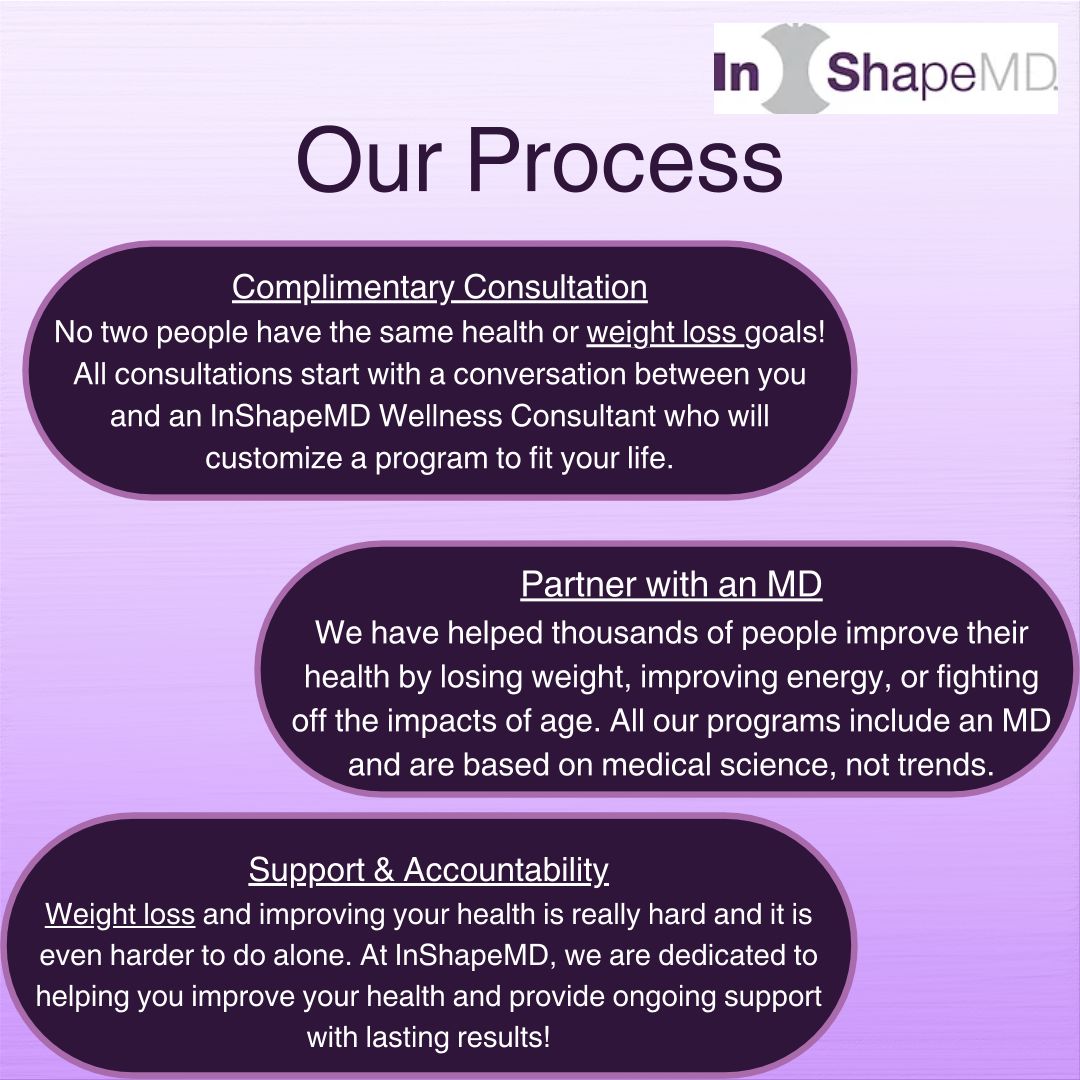 In ShapeMD

Our Process

Complimentary Consultation
No two people have the same health or weight loss goals! All consultations start with a conversation between you and an InShapeMD Wellness Consultant who will customize a program to fit your life.

Partner with an MD
We have helped thousands of people improve their health by losing weight, improving energy, or fighting off the impacts of age. All our programs include an MD and are based on medical science, not trends.

Support & Accountability
Weight loss and improving your health is really hard and it is even harder to do alone. At InShapeMD, we are dedicated to helping you improve your health and provide ongoing support with lasting results!